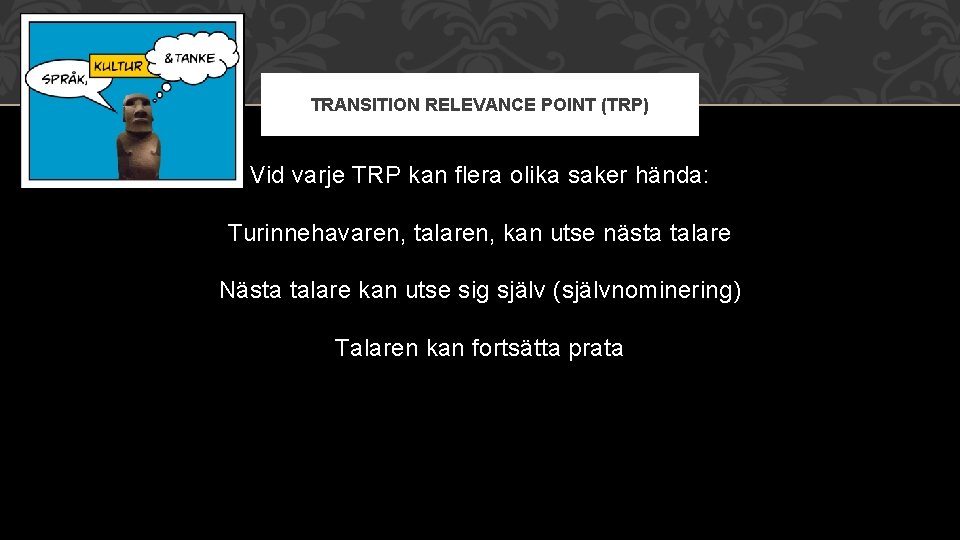 SPRÅK, KULTUR &TANKE

TRANSITION RELEVANCE POINT (TRP)

Vid varje TRP kan flera olika saker hända:

Turinnehavaren, talaren, kan utse nästa talare

Nästa talare kan utse sig själv (självnominering)

Talaren kan fortsätta prata